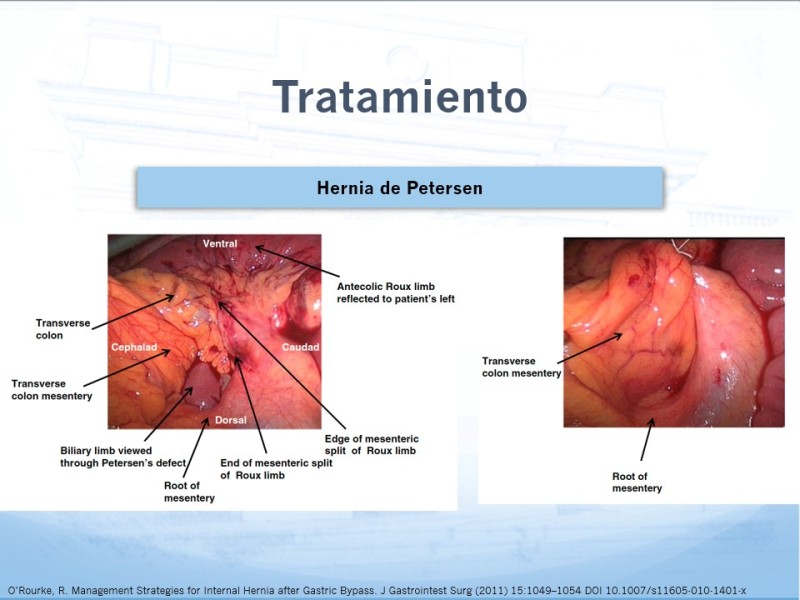 Tratamiento

Hernia de Petersen

Ventral

Antecolic Roux limb reflected to patient's left

Transverse colon

Cephalad

Caudad

Transverse colon mesentery

Dorsal

Biliary limb viewed through Petersen's defect

Root of mesentery

End of mesenteric split of Roux limb

Edge of mesenteric split of Roux limb

Transverse colon mesentery

Root of mesentery

O'Rourke, R. Management Strategies for Internal Hernia after Gastric Bypass. J Gastrointest Surg (2011) 15:1049–1054 DOI 10.1007/s11605-010-1401-x